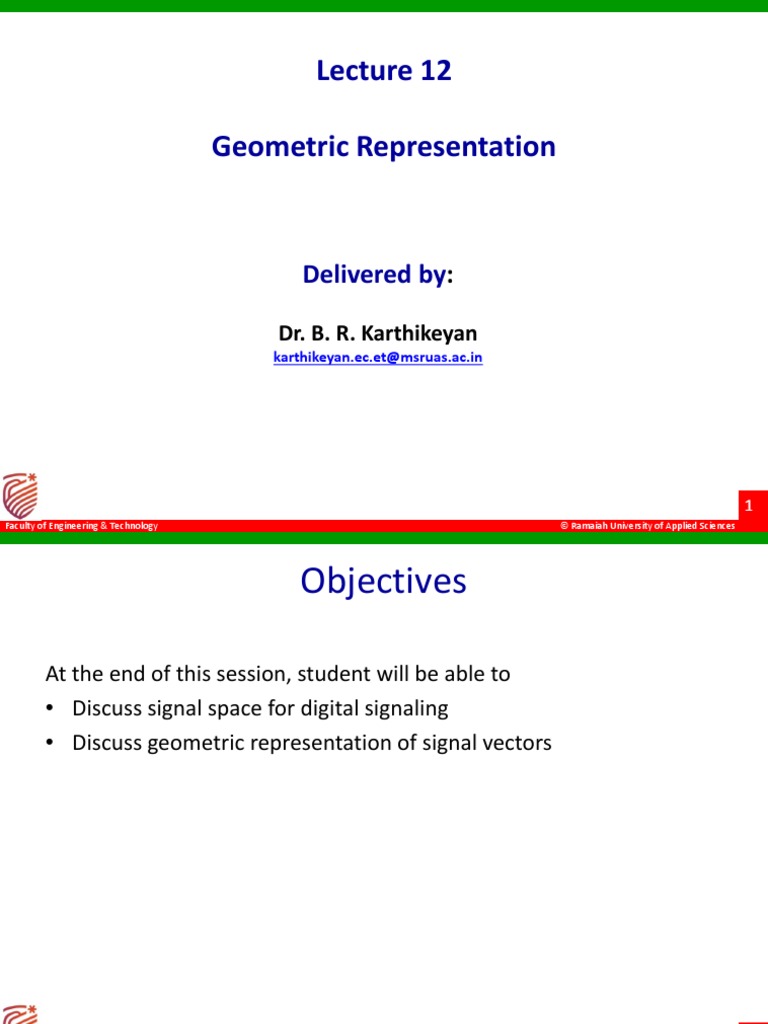 Lecture 12

Geometric Representation

Delivered by:

Dr. B. R. Karthikeyan
karthikeyan.ec.et@msruas.ac.in

1

Faculty of Engineering & Technology

© Ramaiah University of Applied Sciences

Objectives

At the end of this session, student will be able to

• Discuss signal space for digital signaling
• Discuss geometric representation of signal vectors